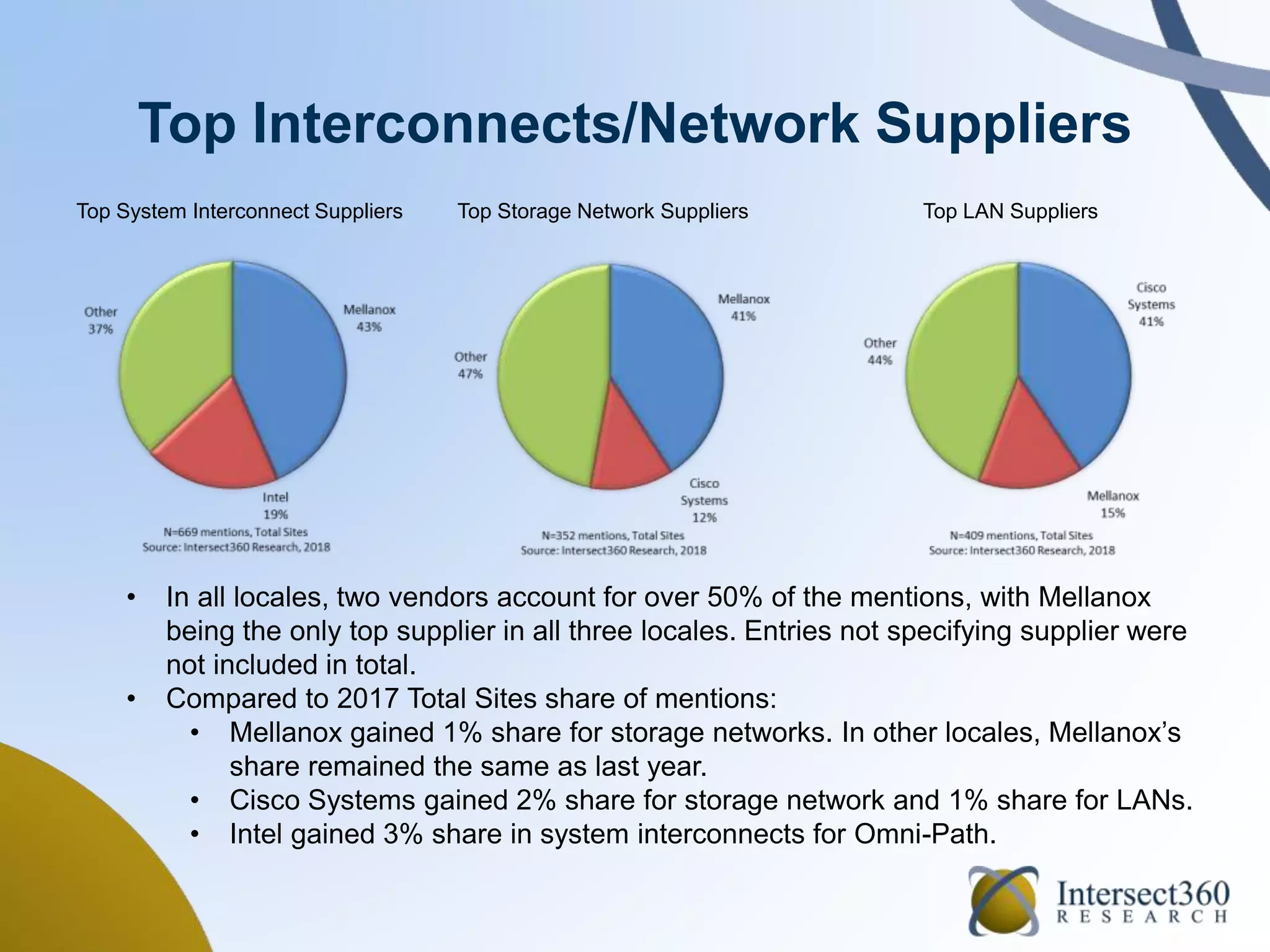 Top Interconnects/Network Suppliers

Top System Interconnect Suppliers

Other 37%

Mellanox 43%

Intel 19%

N=669 mentions, Total Sites
Source: Intersect360 Research, 2018

Top Storage Network Suppliers

Other 47%

Mellanox 41%

Cisco Systems 12%

N=352 mentions, Total Sites
Source: Intersect360 Research, 2018

Top LAN Suppliers

Other 44%

Cisco Systems 41%

Mellanox 15%

N=409 mentions, Total Sites
Source: Intersect360 Research, 2018

• In all locales, two vendors account for over 50% of the mentions, with Mellanox being the only top supplier in all three locales. Entries not specifying supplier were not included in total.
• Compared to 2017 Total Sites share of mentions:
  • Mellanox gained 1% share for storage networks. In other locales, Mellanox's share remained the same as last year.
  • Cisco Systems gained 2% share for storage network and 1% share for LANs.
  • Intel gained 3% share in system interconnects for Omni-Path.

Intersect360 RESEARCH